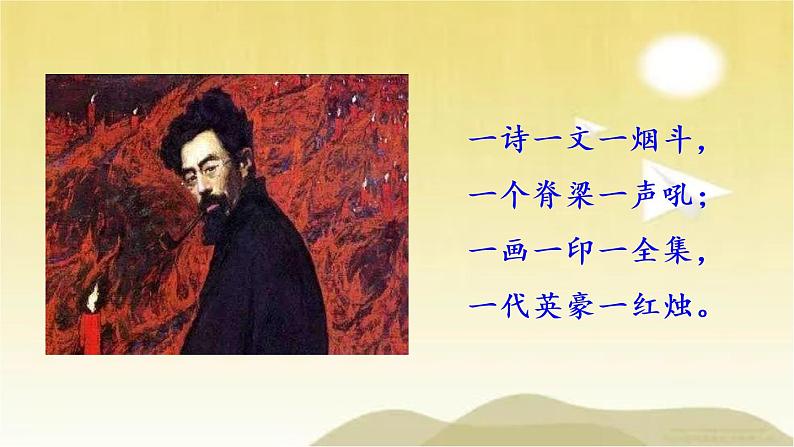 一诗一文一烟斗，
一个脊梁一声吼；
一画一印一全集，
一代英豪一红烛。